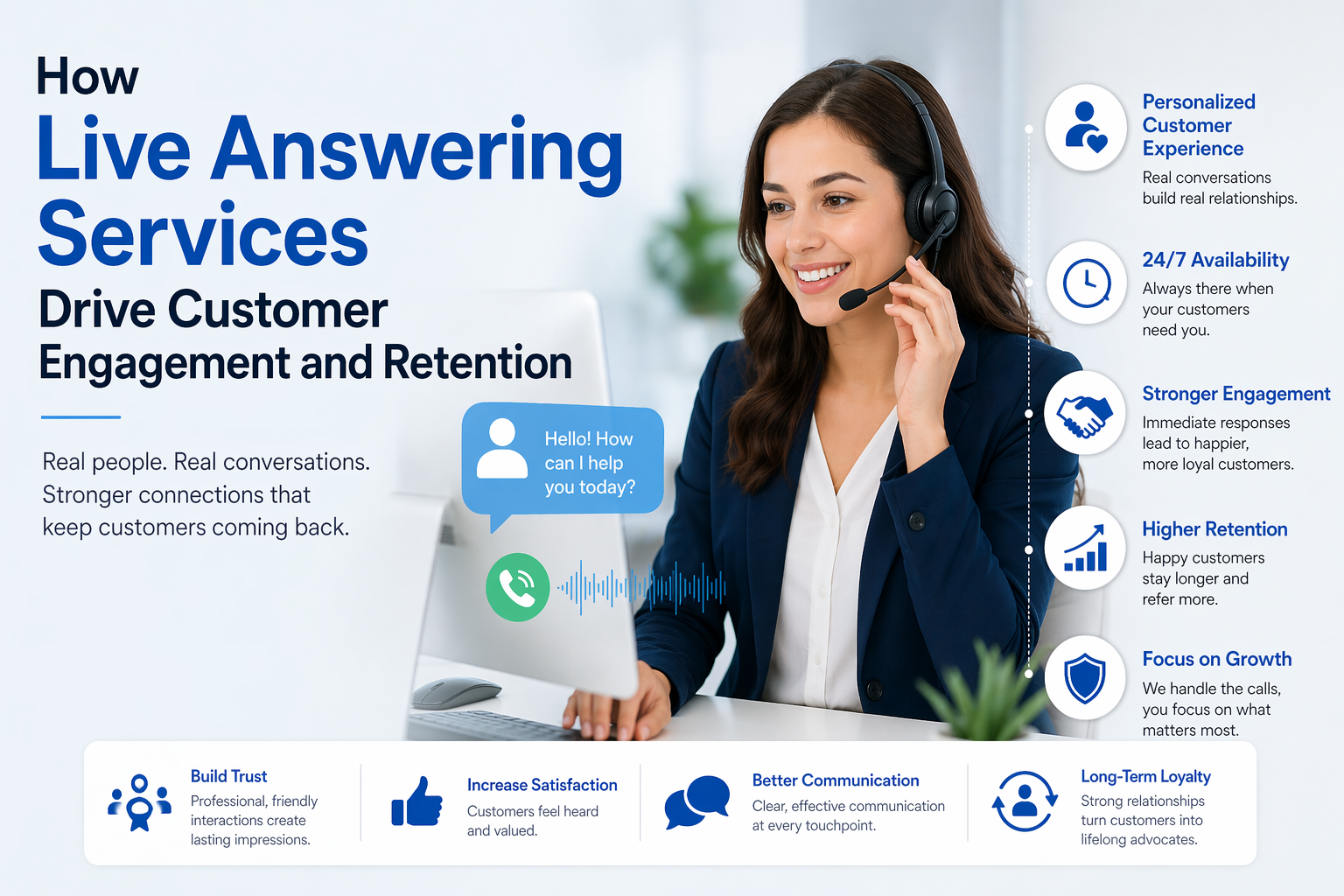 How
Live Answering Services
Drive Customer Engagement and Retention

Real people. Real conversations. Stronger connections that keep customers coming back.

Hello! How can I help you today?

Personalized Customer Experience
Real conversations build real relationships.

24/7 Availability
Always there when your customers need you.

Stronger Engagement
Immediate responses lead to happier, more loyal customers.

Higher Retention
Happy customers stay longer and refer more.

Focus on Growth
We handle the calls, you focus on what matters most.

Build Trust
Professional, friendly interactions create lasting impressions.

Increase Satisfaction
Customers feel heard and valued.

Better Communication
Clear, effective communication at every touchpoint.

Long-Term Loyalty
Strong relationships turn customers into lifelong advocates.